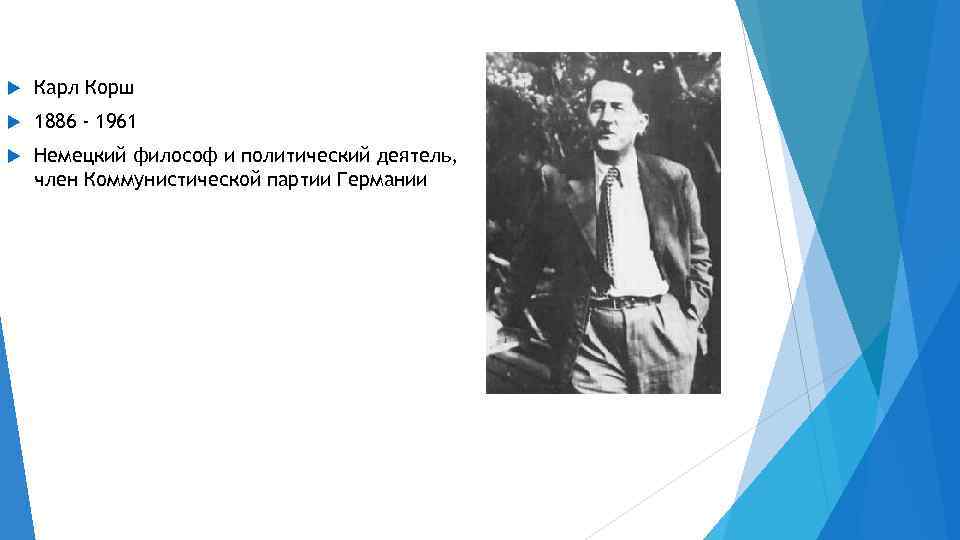 Карл Корш

1886 - 1961

Немецкий философ и политический деятель, член Коммунистической партии Германии